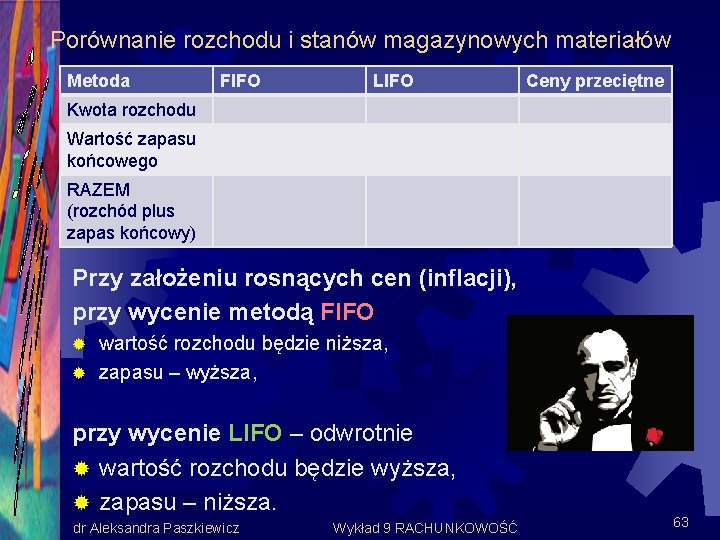 Porównanie rozchodu i stanów magazynowych materiałów

| Metoda | FIFO | LIFO | Ceny przeciętne |
|---|---|---|---|
| Kwota rozchodu | | | |
| Wartość zapasu końcowego | | | |
| RAZEM (rozchód plus zapas końcowy) | | | |

Przy założeniu rosnących cen (inflacji), przy wycenie metodą FIFO

wartość rozchodu będzie niższa,

zapasu – wyższa,

przy wycenie LIFO – odwrotnie

wartość rozchodu będzie wyższa,

zapasu – niższa.

dr Aleksandra Paszkiewicz Wykład 9 RACHUNKOWOŚĆ 63